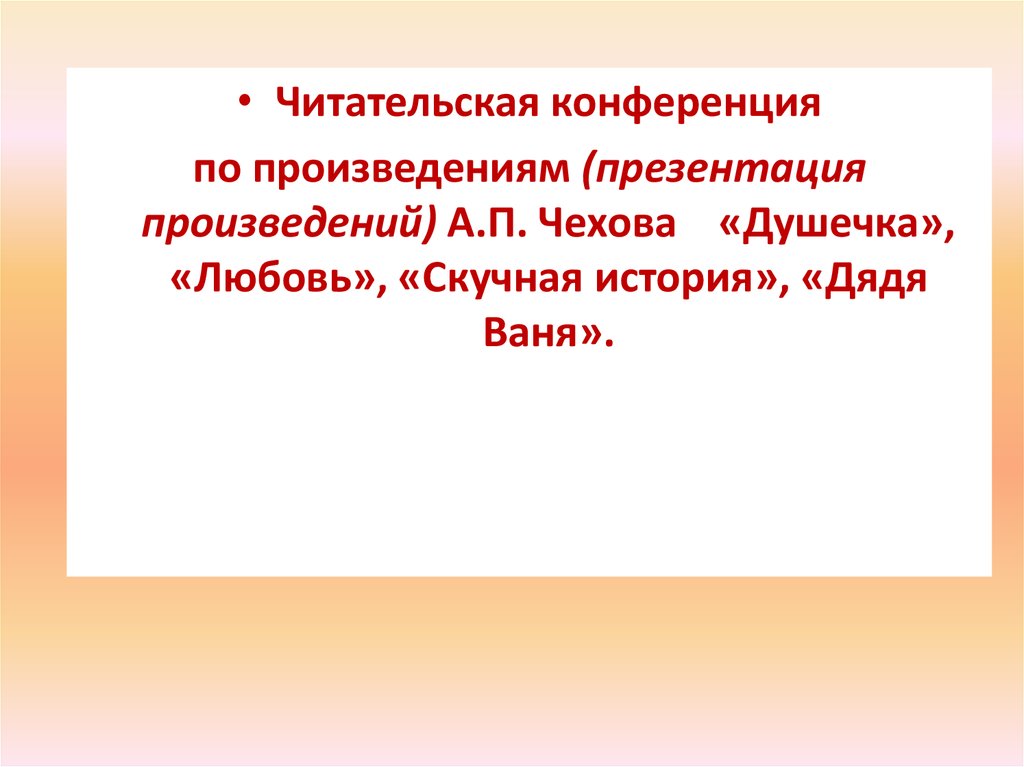 • Читательская конференция

по произведениям (презентация произведений) А.П. Чехова «Душечка», «Любовь», «Скучная история», «Дядя Ваня».